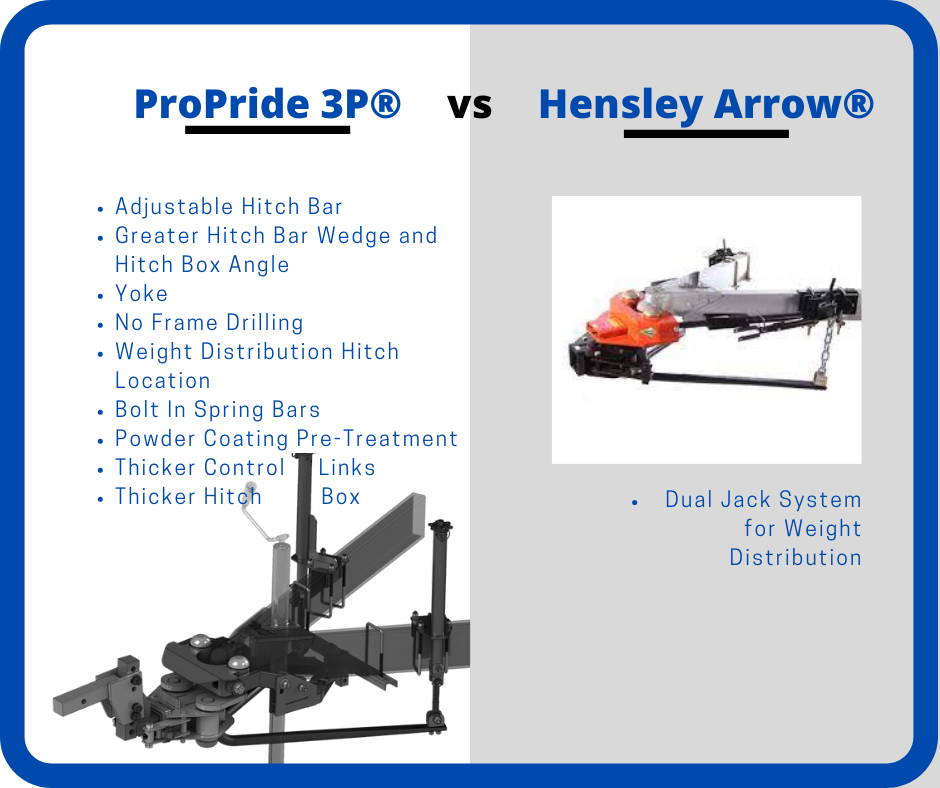 ProPride 3P® vs Hensley Arrow®

- Adjustable Hitch Bar
- Greater Hitch Bar Wedge and Hitch Box Angle
- Yoke
- No Frame Drilling
- Weight Distribution Hitch Location
- Bolt In Spring Bars
- Powder Coating Pre-Treatment
- Thicker Control Links
- Thicker Hitch Box

- Dual Jack System for Weight Distribution